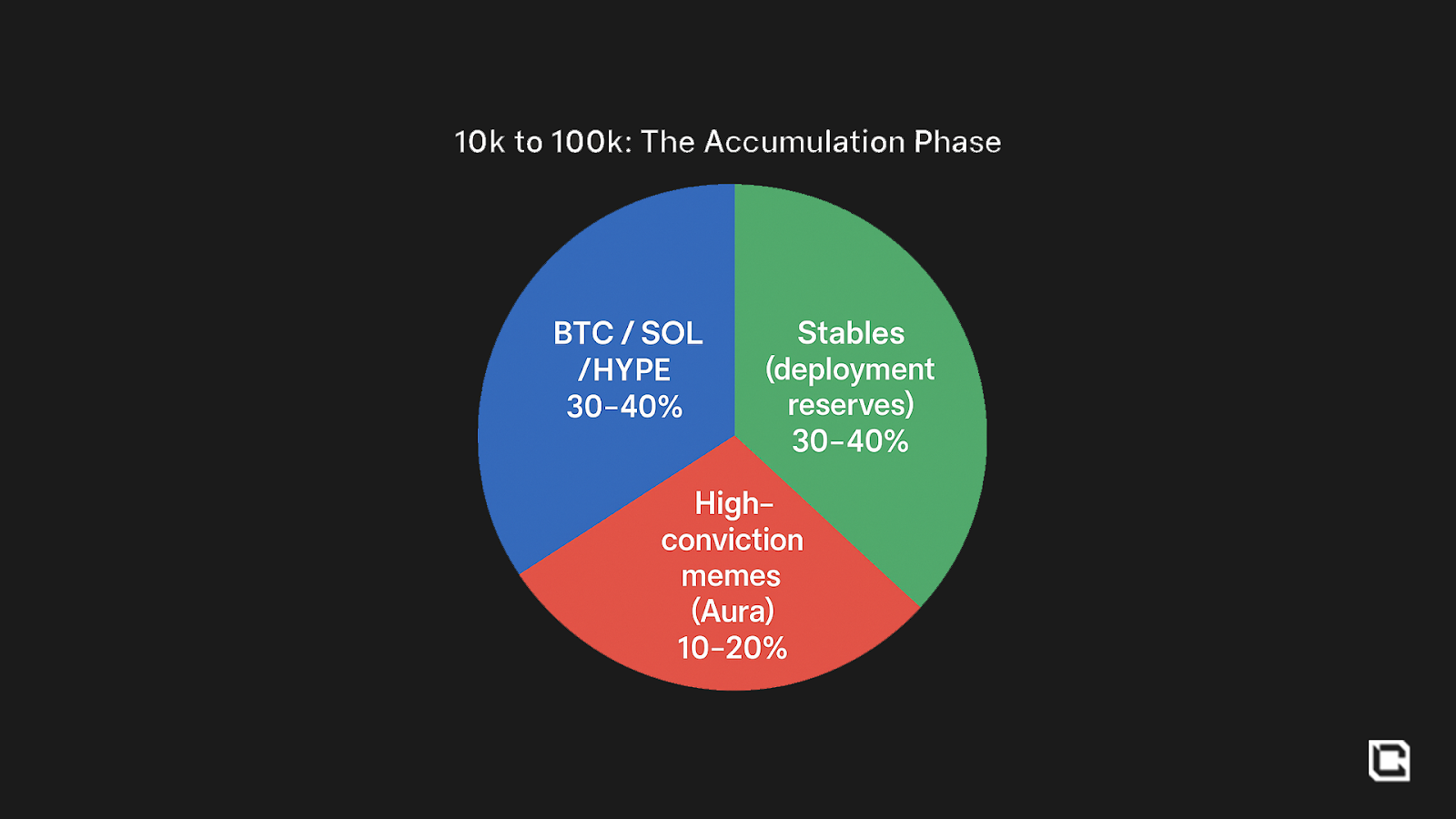 10k to 100k: The Accumulation Phase

BTC / SOL /HYPE 30-40%

Stables (deployment reserves) 30-40%

High-conviction memes (Aura) 10-20%